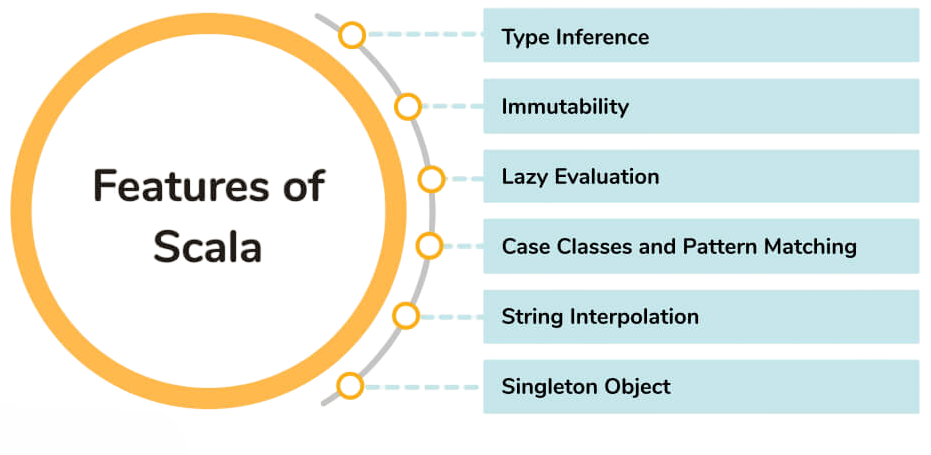 Features of Scala

Type Inference

Immutability

Lazy Evaluation

Case Classes and Pattern Matching

String Interpolation

Singleton Object